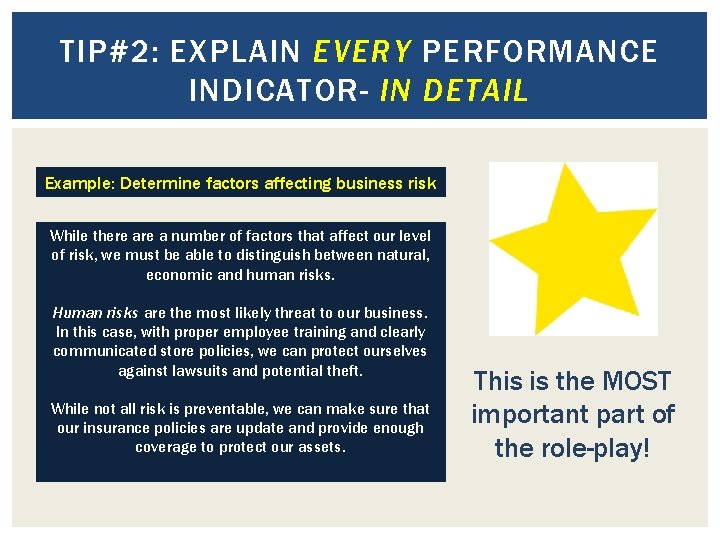 TIP#2: EXPLAIN EVERY PERFORMANCE INDICATOR- IN DETAIL

Example: Determine factors affecting business risk

While there are a number of factors that affect our level of risk, we must be able to distinguish between natural, economic and human risks.

Human risks are the most likely threat to our business. In this case, with proper employee training and clearly communicated store policies, we can protect ourselves against lawsuits and potential theft.

While not all risk is preventable, we can make sure that our insurance policies are update and provide enough coverage to protect our assets.

This is the MOST important part of the role-play!